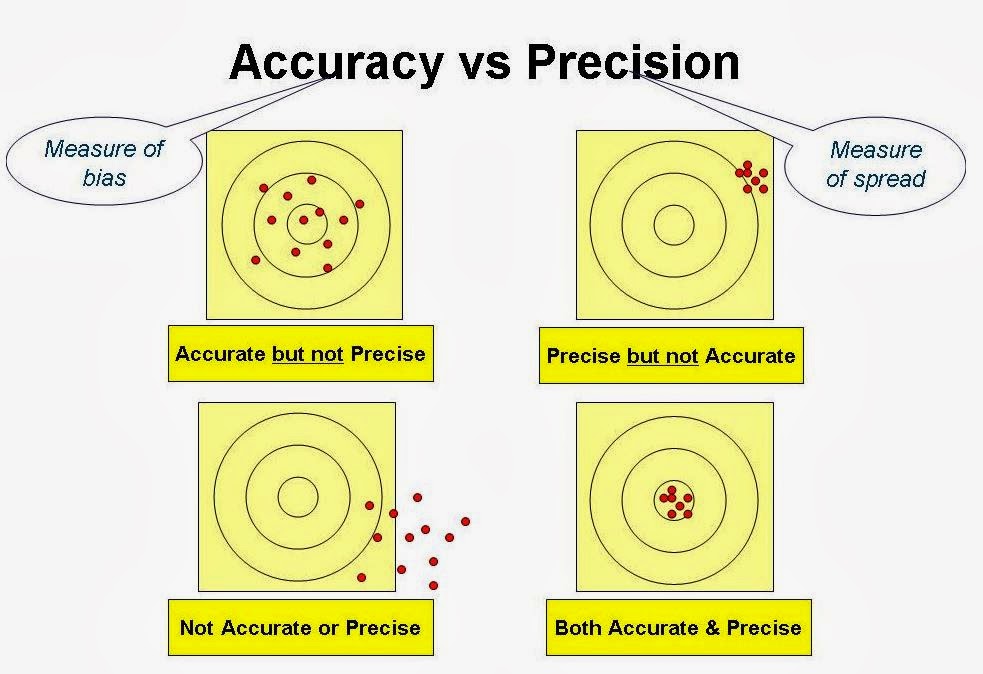 Accuracy vs Precision

Measure of bias

Measure of spread

Accurate but not Precise

Precise but not Accurate

Not Accurate or Precise

Both Accurate & Precise